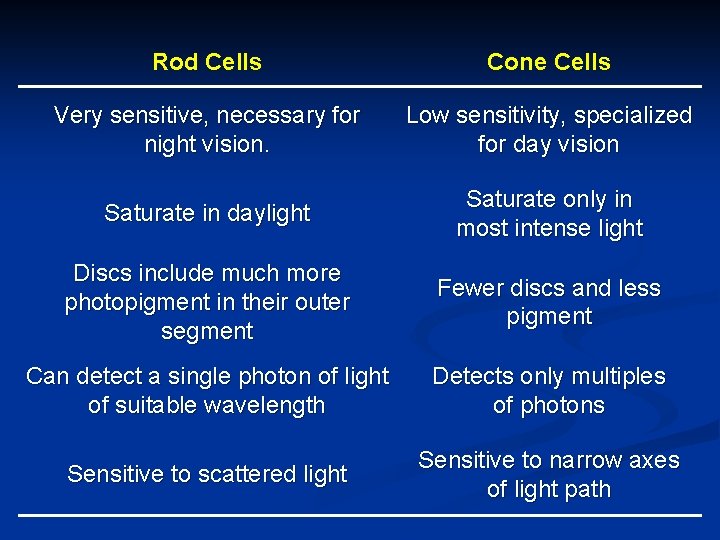 | Rod Cells | Cone Cells |
|---|---|
| Very sensitive, necessary for night vision. | Low sensitivity, specialized for day vision |
| Saturate in daylight | Saturate only in most intense light |
| Discs include much more photopigment in their outer segment | Fewer discs and less pigment |
| Can detect a single photon of light of suitable wavelength | Detects only multiples of photons |
| Sensitive to scattered light | Sensitive to narrow axes of light path |